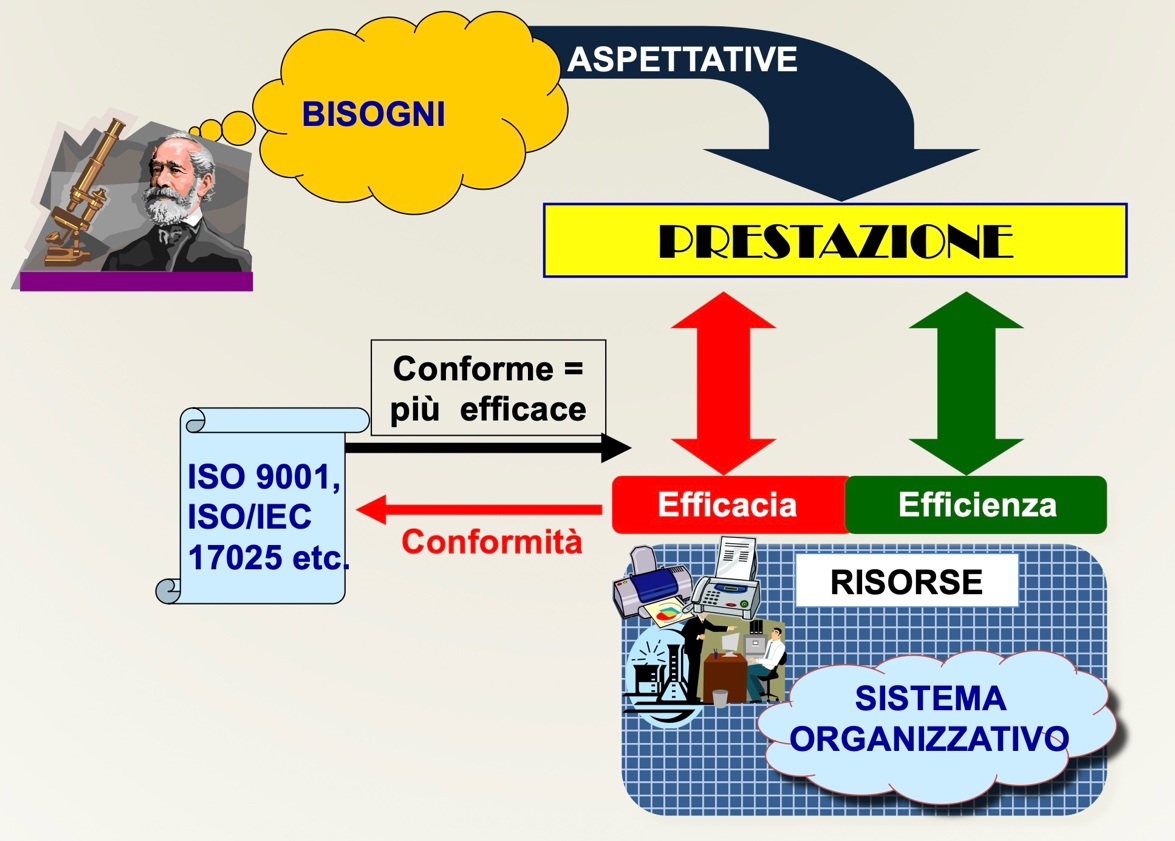 BISOGNI

ASPETTATIVE

PRESTAZIONE

Conforme = più efficace

ISO 9001, ISO/IEC 17025 etc.

Conformità

Efficacia

Efficienza

RISORSE

SISTEMA ORGANIZZATIVO